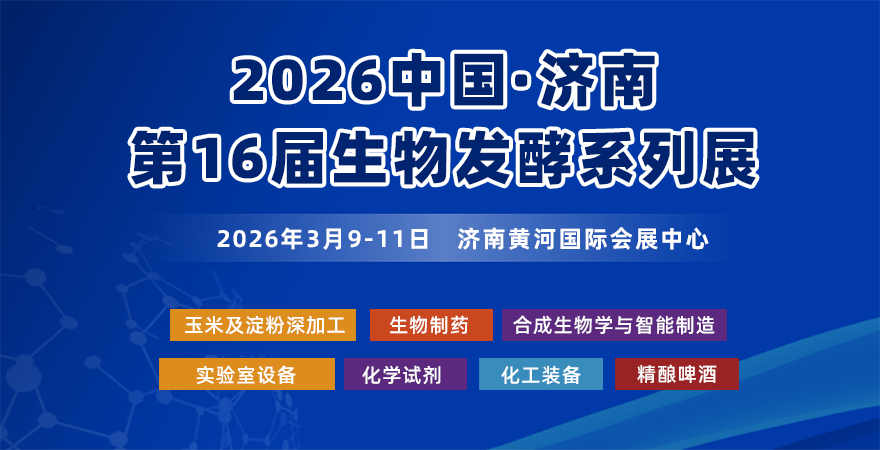 2026中国·济南
第16届生物发酵系列展

2026年3月9-11日　济南黄河国际会展中心

玉米及淀粉深加工　生物制药　合成生物学与智能制造

实验室设备　化学试剂　化工装备　精酿啤酒